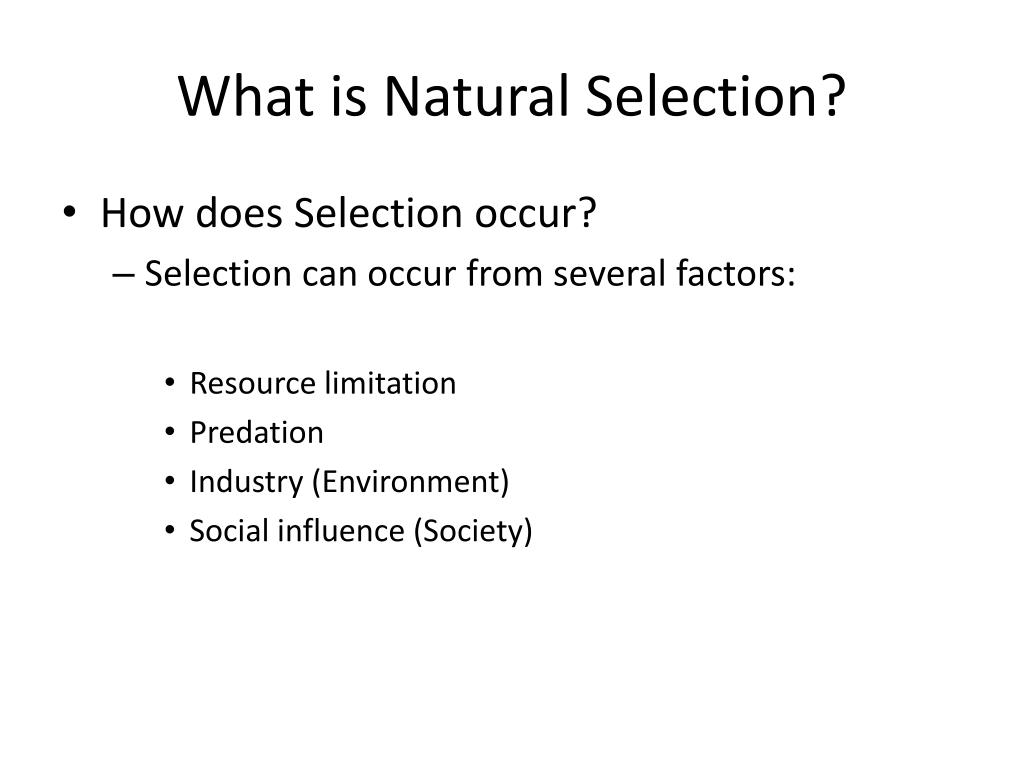 What is Natural Selection?

• How does Selection occur?
– Selection can occur from several factors:

• Resource limitation
• Predation
• Industry (Environment)
• Social influence (Society)